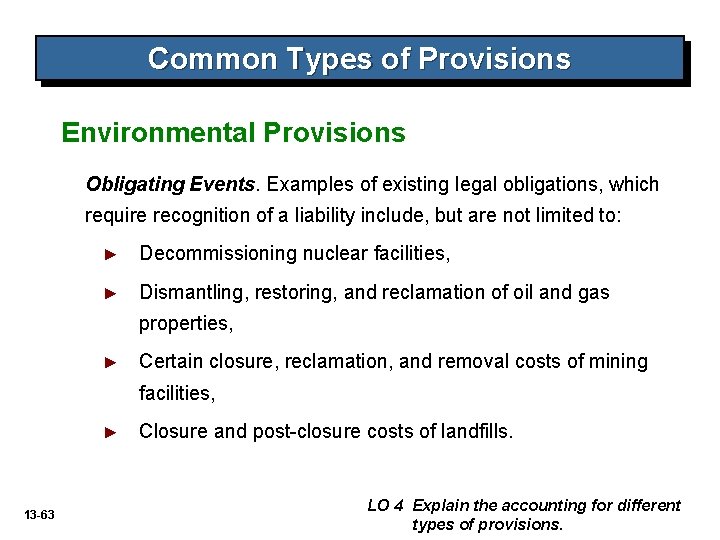 Common Types of Provisions

Environmental Provisions

Obligating Events. Examples of existing legal obligations, which require recognition of a liability include, but are not limited to:

► Decommissioning nuclear facilities,

► Dismantling, restoring, and reclamation of oil and gas properties,

► Certain closure, reclamation, and removal costs of mining facilities,

► Closure and post-closure costs of landfills.

13-63

LO 4 Explain the accounting for different types of provisions.